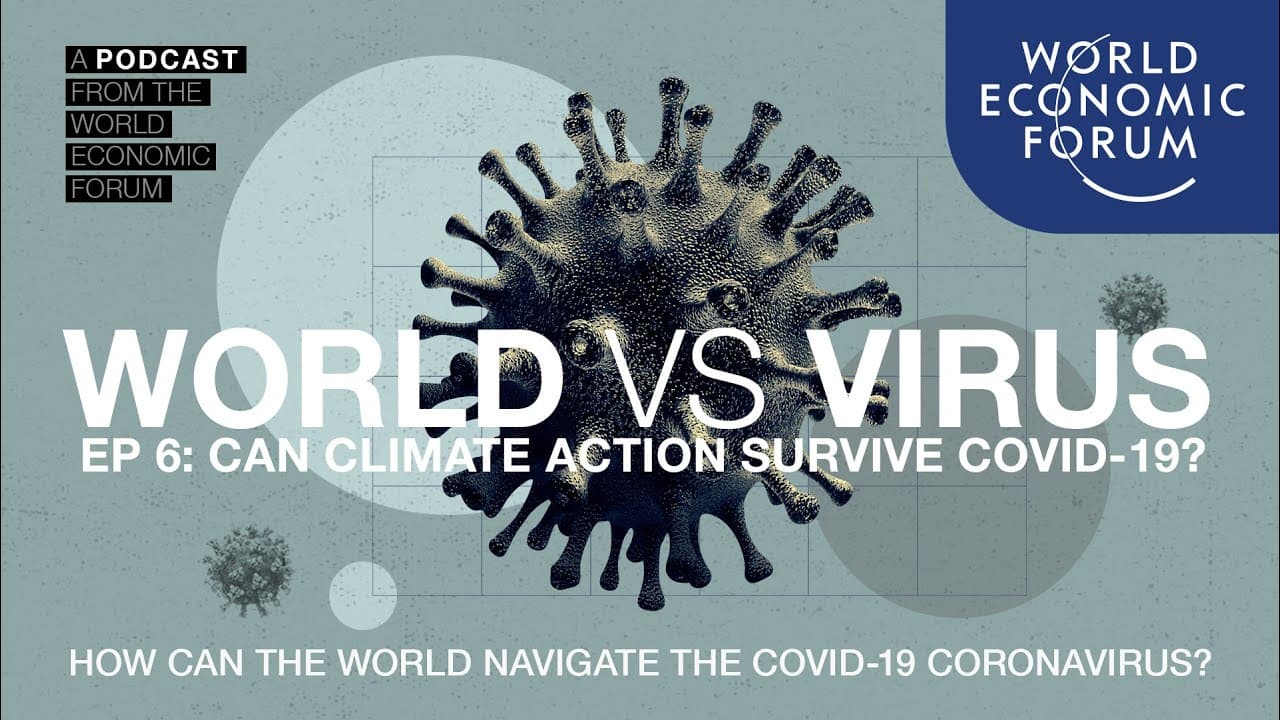 A PODCAST FROM THE WORLD ECONOMIC FORUM

WORLD ECONOMIC FORUM

WORLD VS VIRUS

EP 6: CAN CLIMATE ACTION SURVIVE COVID-19?

HOW CAN THE WORLD NAVIGATE THE COVID-19 CORONAVIRUS?